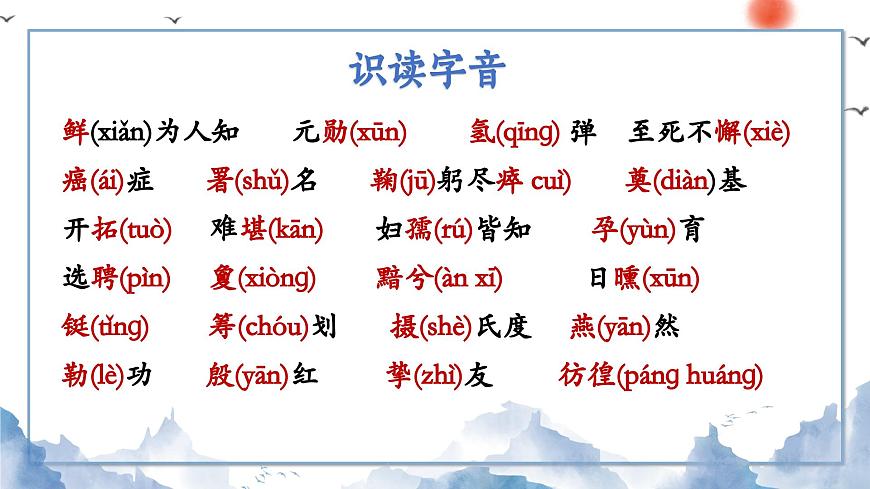 识读字音

鲜(xiǎn)为人知　元勋(xūn)　氢(qīng) 弹　至死不懈(xiè)

癌(ái)症　署(shǔ)名　鞠(jū)躬尽瘁 cuì)　奠(diàn)基

开拓(tuò)　难堪(kān)　妇孺(rú)皆知　孕(yùn)育

选聘(pìn)　夐(xiòng)　黯兮(àn xī)　日曛(xūn)

铤(tǐng)　筹(chóu)划　摄(shè)氏度　燕(yān)然

勒(lè)功　殷(yān)红　挚(zhì)友　彷徨(páng huáng)